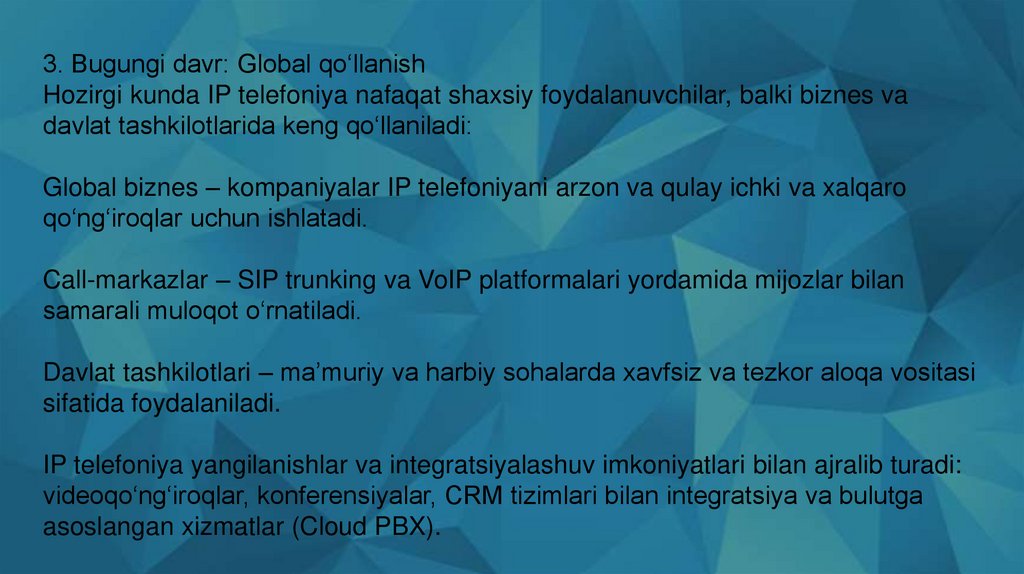 3. Bugungi davr: Global qo‘llanish
Hozirgi kunda IP telefoniya nafaqat shaxsiy foydalanuvchilar, balki biznes va davlat tashkilotlarida keng qo‘llaniladi:

Global biznes – kompaniyalar IP telefoniyani arzon va qulay ichki va xalqaro qo‘ng‘iroqlar uchun ishlatadi.

Call-markazlar – SIP trunking va VoIP platformalari yordamida mijozlar bilan samarali muloqot o‘rnatiladi.

Davlat tashkilotlari – ma’muriy va harbiy sohalarda xavfsiz va tezkor aloqa vositasi sifatida foydalaniladi.

IP telefoniya yangilanishlar va integratsiyalashuv imkoniyatlari bilan ajralib turadi: videoqo‘ng‘iroqlar, konferensiyalar, CRM tizimlari bilan integratsiya va bulutga asoslangan xizmatlar (Cloud PBX).